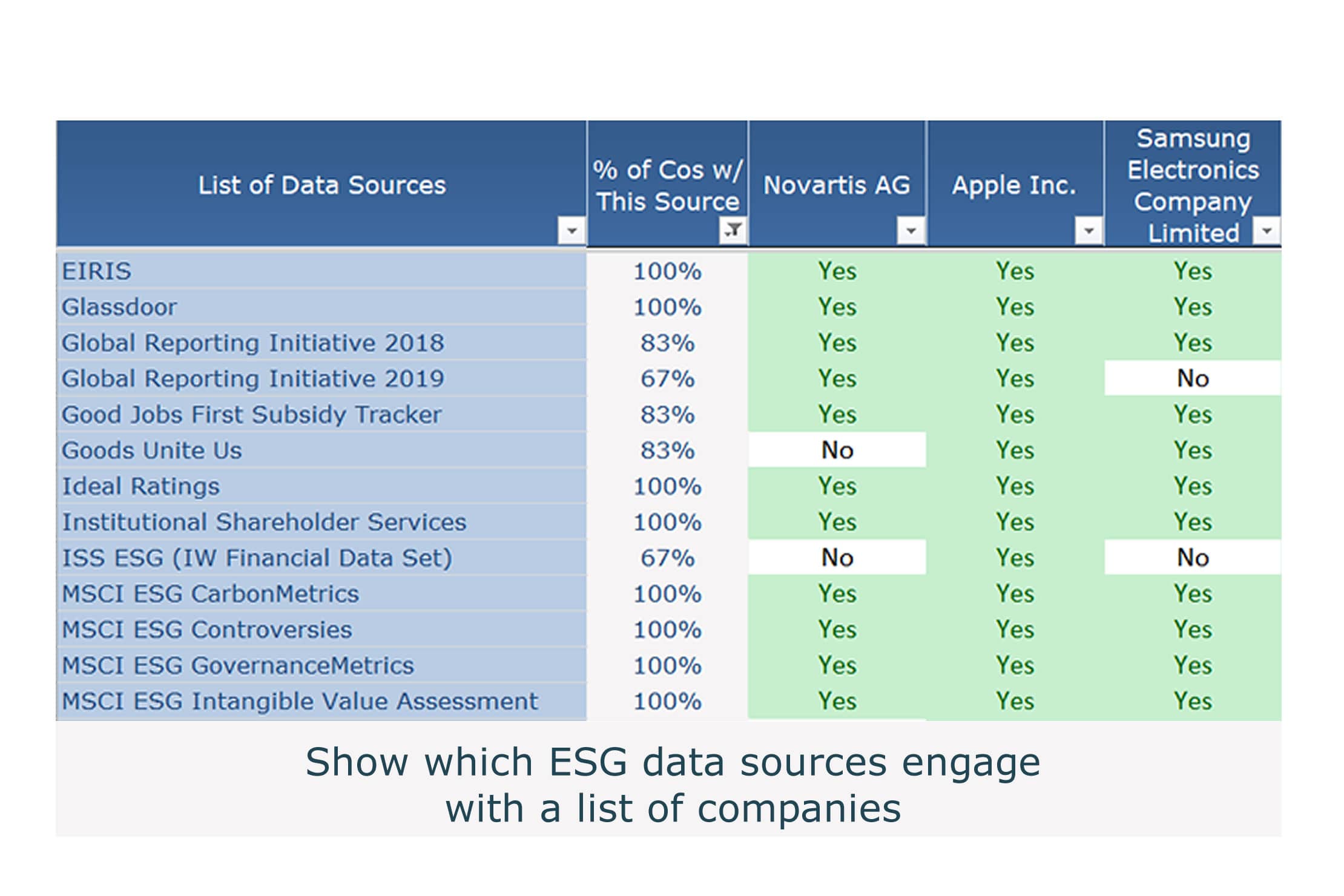 | List of Data Sources | % of Cos w/ This Source | Novartis AG | Apple Inc. | Samsung Electronics Company Limited |
|---|---|---|---|---|
| EIRIS | 100% | Yes | Yes | Yes |
| Glassdoor | 100% | Yes | Yes | Yes |
| Global Reporting Initiative 2018 | 83% | Yes | Yes | Yes |
| Global Reporting Initiative 2019 | 67% | Yes | Yes | No |
| Good Jobs First Subsidy Tracker | 83% | Yes | Yes | Yes |
| Goods Unite Us | 83% | No | Yes | Yes |
| Ideal Ratings | 100% | Yes | Yes | Yes |
| Institutional Shareholder Services | 100% | Yes | Yes | Yes |
| ISS ESG (IW Financial Data Set) | 67% | No | Yes | No |
| MSCI ESG CarbonMetrics | 100% | Yes | Yes | Yes |
| MSCI ESG Controversies | 100% | Yes | Yes | Yes |
| MSCI ESG GovernanceMetrics | 100% | Yes | Yes | Yes |
| MSCI ESG Intangible Value Assessment | 100% | Yes | Yes | Yes |

Show which ESG data sources engage with a list of companies